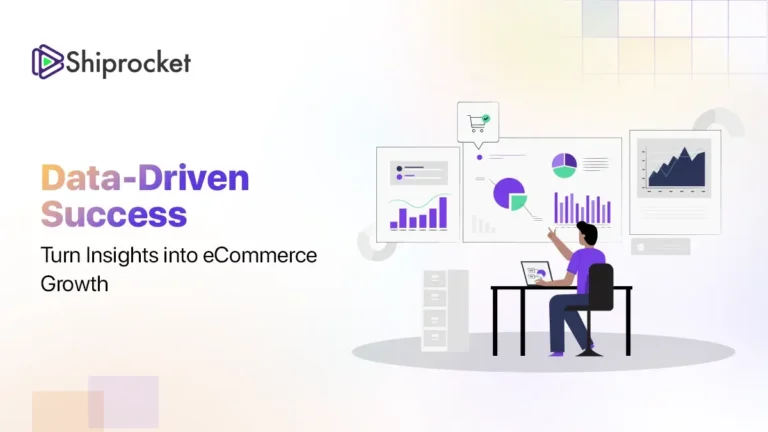 Shiprocket

Data-Driven Success

Turn Insights into eCommerce Growth